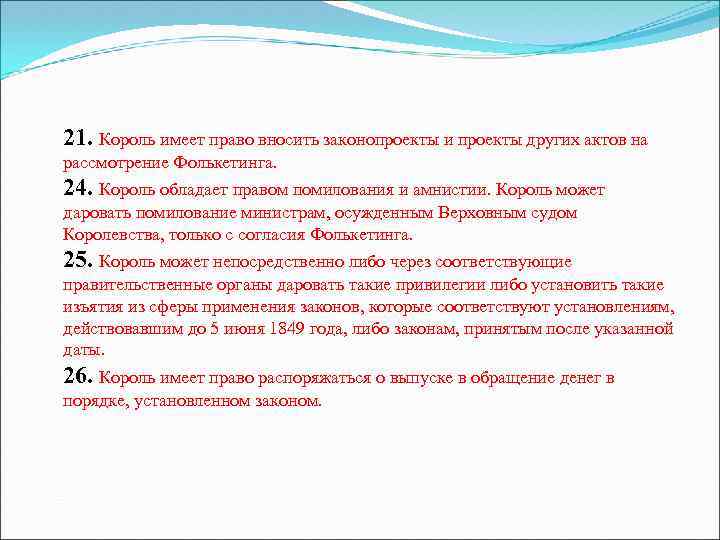 21. Король имеет право вносить законопроекты и проекты других актов на рассмотрение Фолькетинга.

24. Король обладает правом помилования и амнистии. Король может даровать помилование министрам, осужденным Верховным судом Королевства, только с согласия Фолькетинга.

25. Король может непосредственно либо через соответствующие правительственные органы даровать такие привилегии либо установить такие изъятия из сферы применения законов, которые соответствуют установлениям, действовавшим до 5 июня 1849 года, либо законам, принятым после указанной даты.

26. Король имеет право распоряжаться о выпуске в обращение денег в порядке, установленном законом.